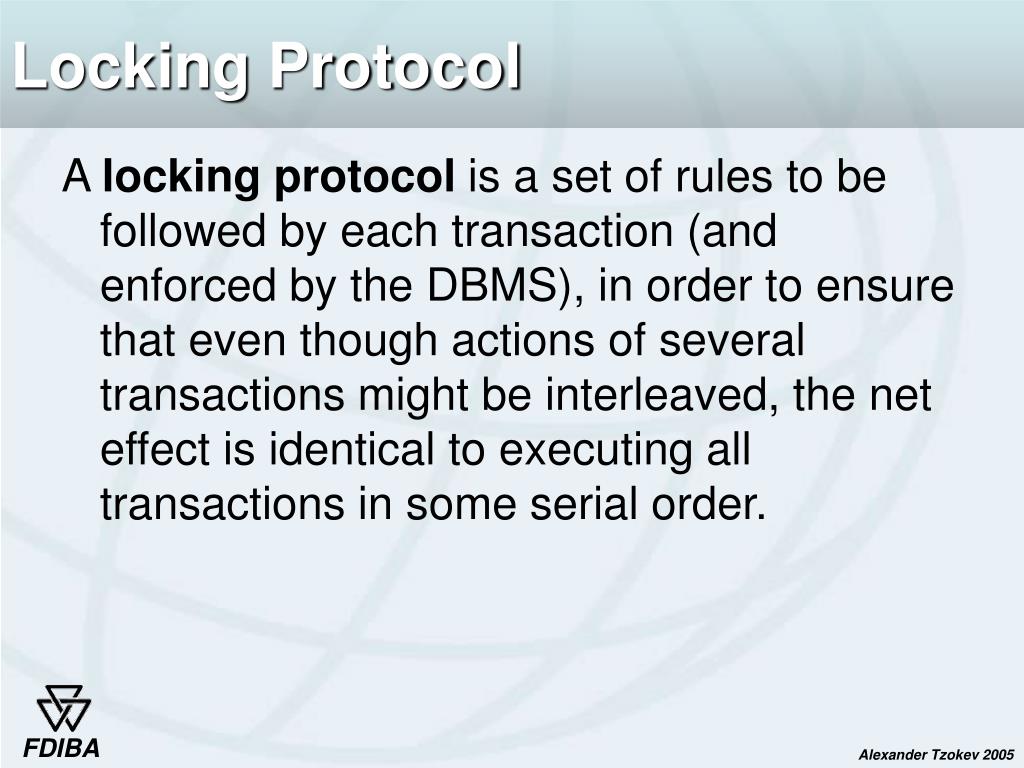 Locking Protocol

A locking protocol is a set of rules to be followed by each transaction (and enforced by the DBMS), in order to ensure that even though actions of several transactions might be interleaved, the net effect is identical to executing all transactions in some serial order.

FDIBA

Alexander Tzokev 2005